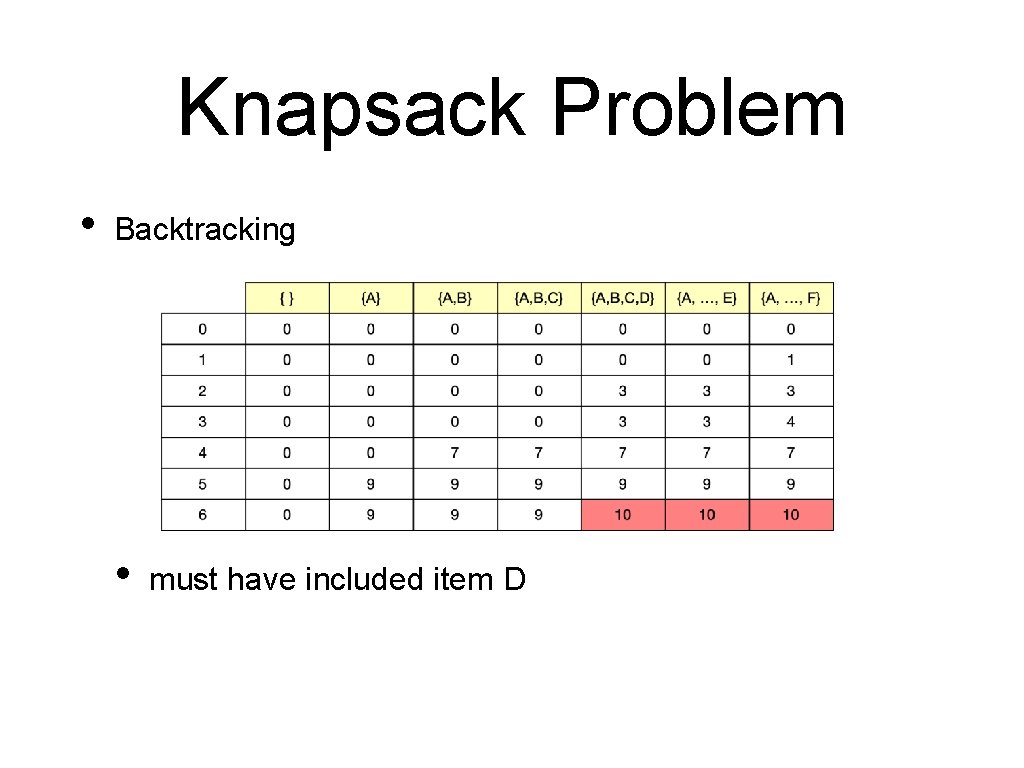 Knapsack Problem

• Backtracking

| | { } | {A} | {A,B} | {A,B,C} | {A,B,C,D} | {A, …, E} | {A, …, F} |
|---|---|---|---|---|---|---|---|
| 0 | 0 | 0 | 0 | 0 | 0 | 0 | 0 |
| 1 | 0 | 0 | 0 | 0 | 0 | 0 | 1 |
| 2 | 0 | 0 | 0 | 0 | 3 | 3 | 3 |
| 3 | 0 | 0 | 0 | 0 | 3 | 3 | 4 |
| 4 | 0 | 0 | 7 | 7 | 7 | 7 | 7 |
| 5 | 0 | 9 | 9 | 9 | 9 | 9 | 9 |
| 6 | 0 | 9 | 9 | 9 | 10 | 10 | 10 |

• must have included item D